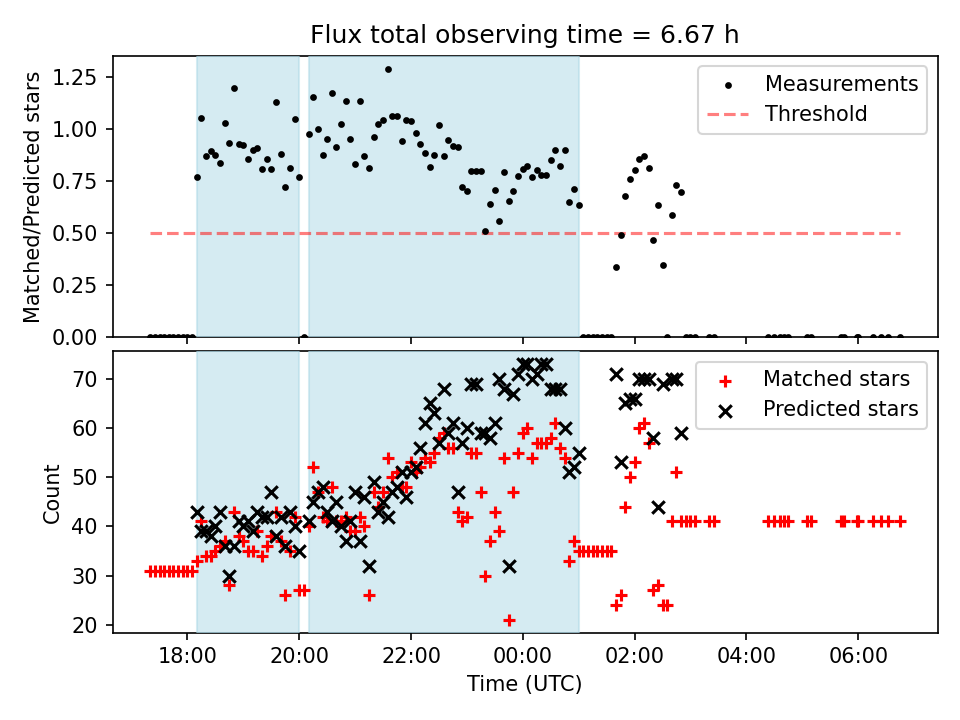 Flux total observing time = 6.67 h

Matched/Predicted stars

1.25
1.00
0.75
0.50
0.25
0.00

Measurements
Threshold

Count

70
60
50
40
30
20

Matched stars
Predicted stars

18:00
20:00
22:00
00:00
02:00
04:00
06:00

Time (UTC)